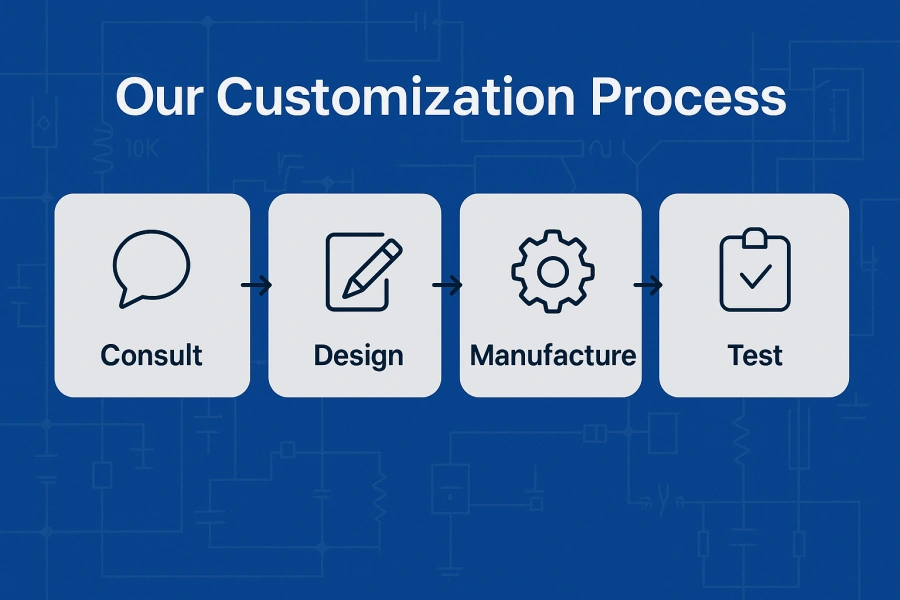 Our Customization Process

10K

Consult

Design

Manufacture

Test